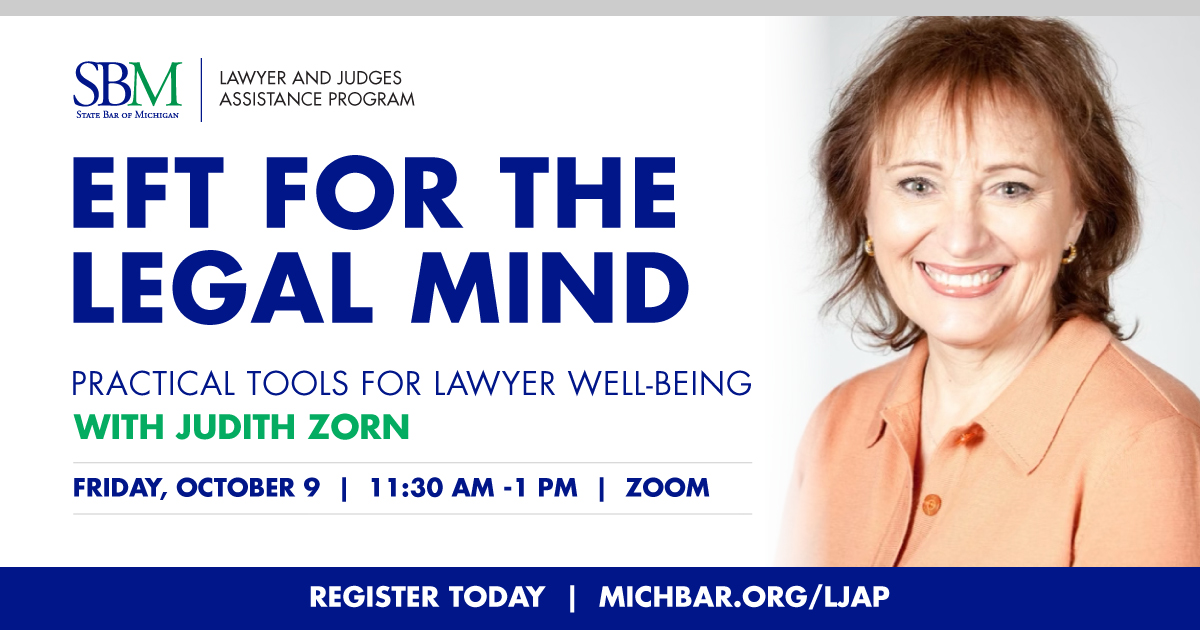 SBM
STATE BAR OF MICHIGAN

LAWYER AND JUDGES ASSISTANCE PROGRAM

EFT FOR THE LEGAL MIND

PRACTICAL TOOLS FOR LAWYER WELL-BEING

WITH JUDITH ZORN

FRIDAY, OCTOBER 9 | 11:30 AM -1 PM | ZOOM

REGISTER TODAY | MICHBAR.ORG/LJAP